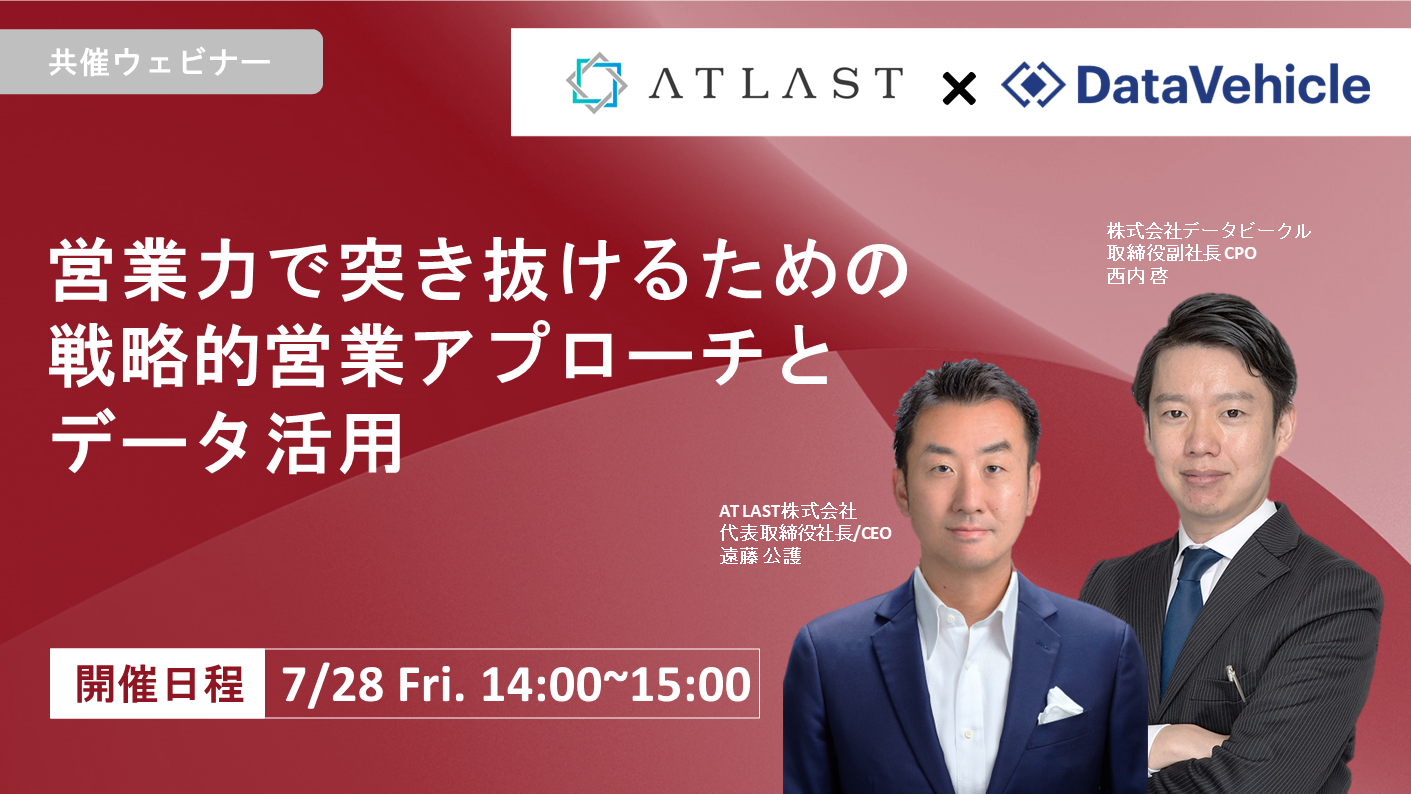 共催ウェビナー

ATLAST × DataVehicle

営業力で突き抜けるための戦略的営業アプローチとデータ活用

株式会社データビークル
取締役副社長CPO
西内 啓

AT LAST株式会社
代表取締役社長/CEO
遠藤 公護

開催日程 7/28 Fri. 14:00~15:00